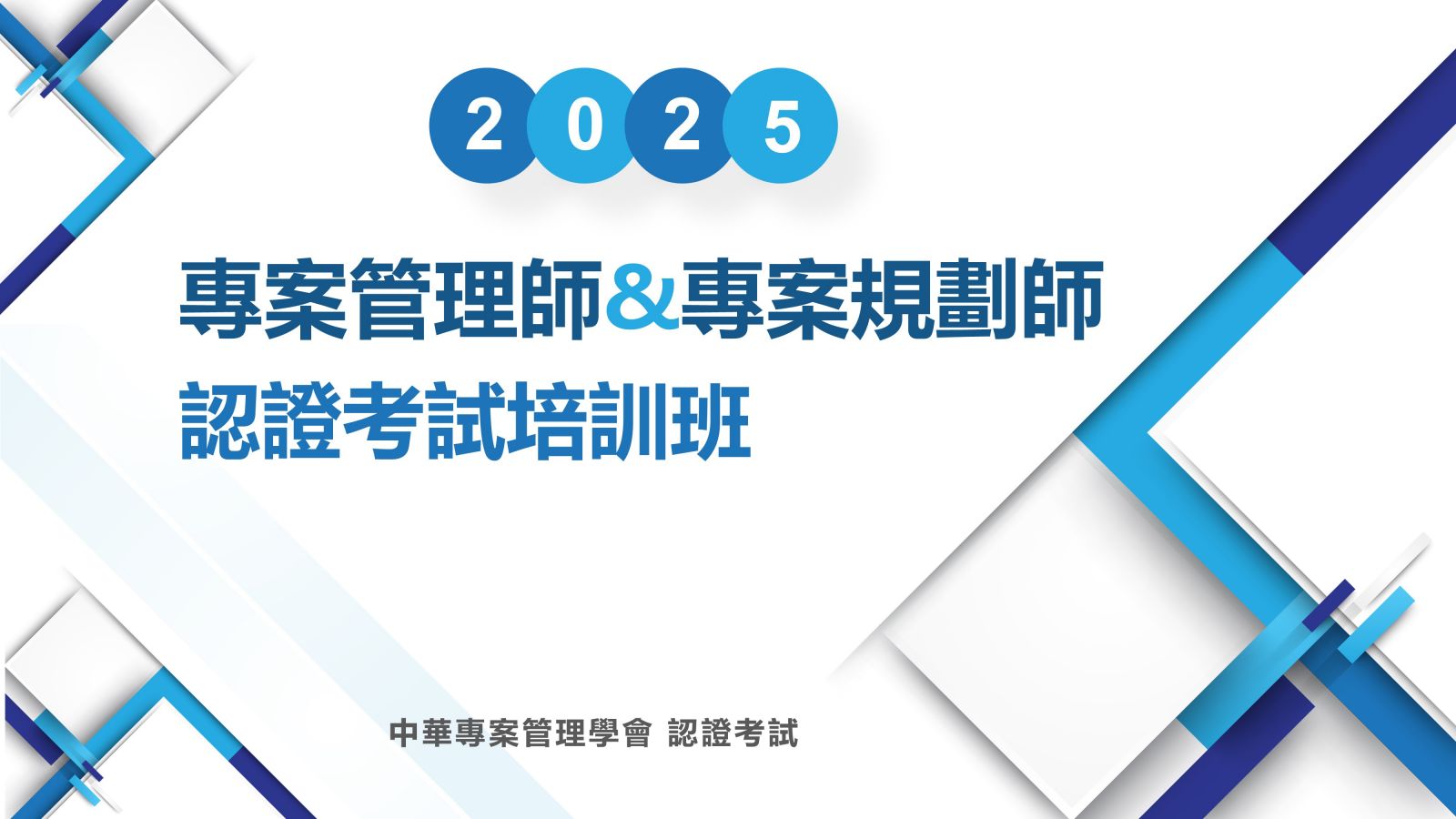 2025

專案管理師&專案規劃師
認證考試培訓班

中華專案管理學會 認證考試